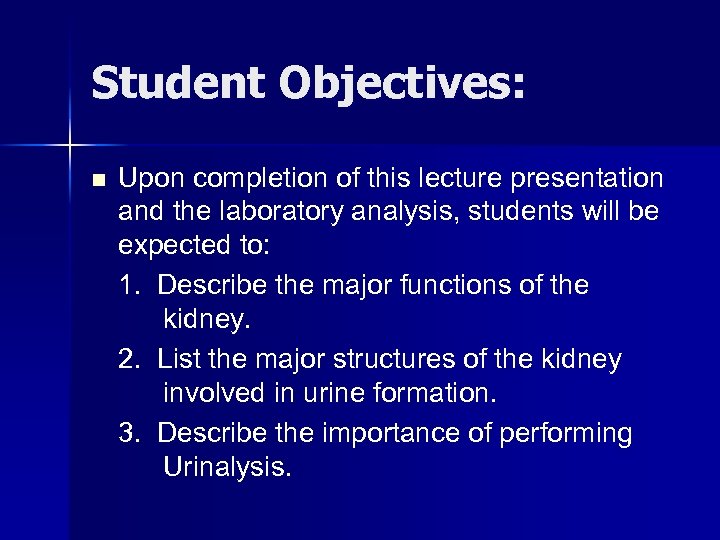 Student Objectives:

Upon completion of this lecture presentation and the laboratory analysis, students will be expected to:

1. Describe the major functions of the kidney.

2. List the major structures of the kidney involved in urine formation.

3. Describe the importance of performing Urinalysis.